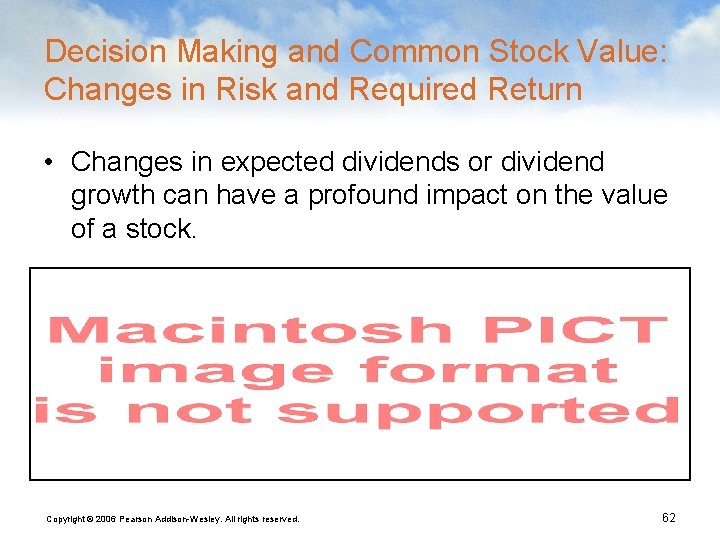 Decision Making and Common Stock Value: Changes in Risk and Required Return

• Changes in expected dividends or dividend growth can have a profound impact on the value of a stock.

Macintosh PICT image format is not supported

Copyright © 2006 Pearson Addison-Wesley. All rights reserved.

62